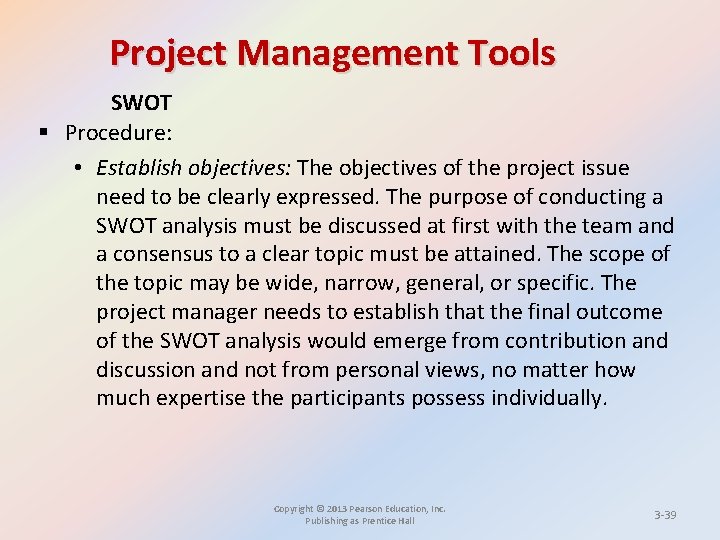 Project Management Tools

SWOT

▪ Procedure:

• Establish objectives: The objectives of the project issue need to be clearly expressed. The purpose of conducting a SWOT analysis must be discussed at first with the team and a consensus to a clear topic must be attained. The scope of the topic may be wide, narrow, general, or specific. The project manager needs to establish that the final outcome of the SWOT analysis would emerge from contribution and discussion and not from personal views, no matter how much expertise the participants possess individually.

Copyright © 2013 Pearson Education, Inc. Publishing as Prentice Hall

3-39